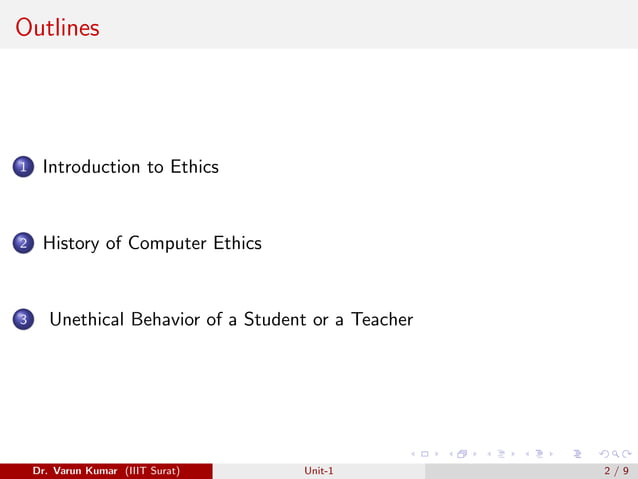 Outlines

1 Introduction to Ethics

2 History of Computer Ethics

3 Unethical Behavior of a Student or a Teacher

Dr. Varun Kumar (IIIT Surat) Unit-1 2 / 9